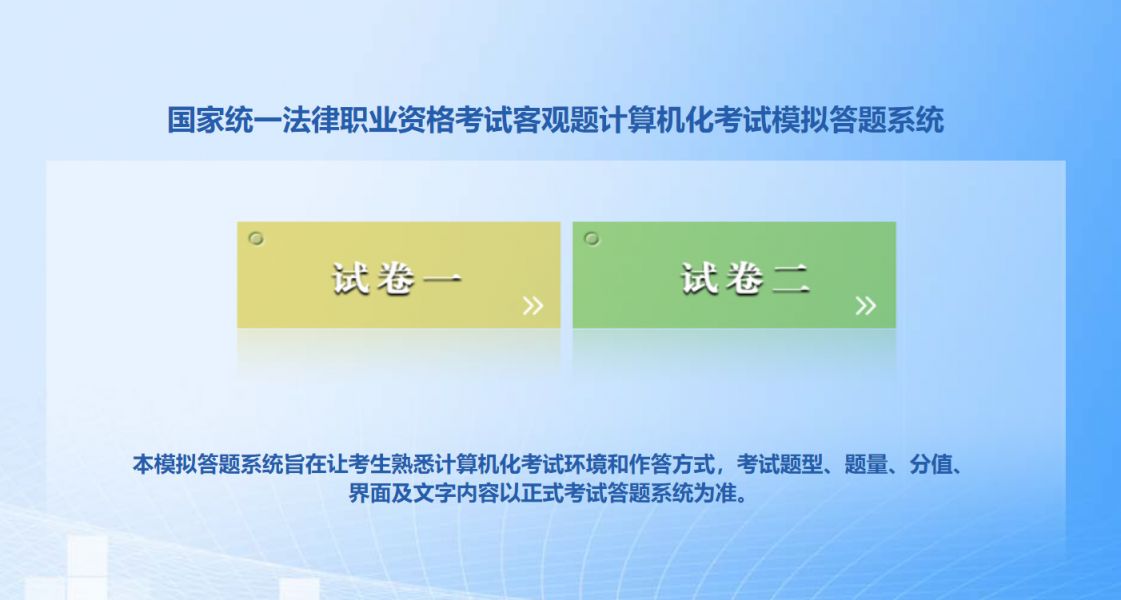 国家统一法律职业资格考试客观题计算机化考试模拟答题系统

试卷一 »

试卷二 »

本模拟答题系统旨在让考生熟悉计算机化考试环境和作答方式，考试题型、题量、分值、界面及文字内容以正式考试答题系统为准。